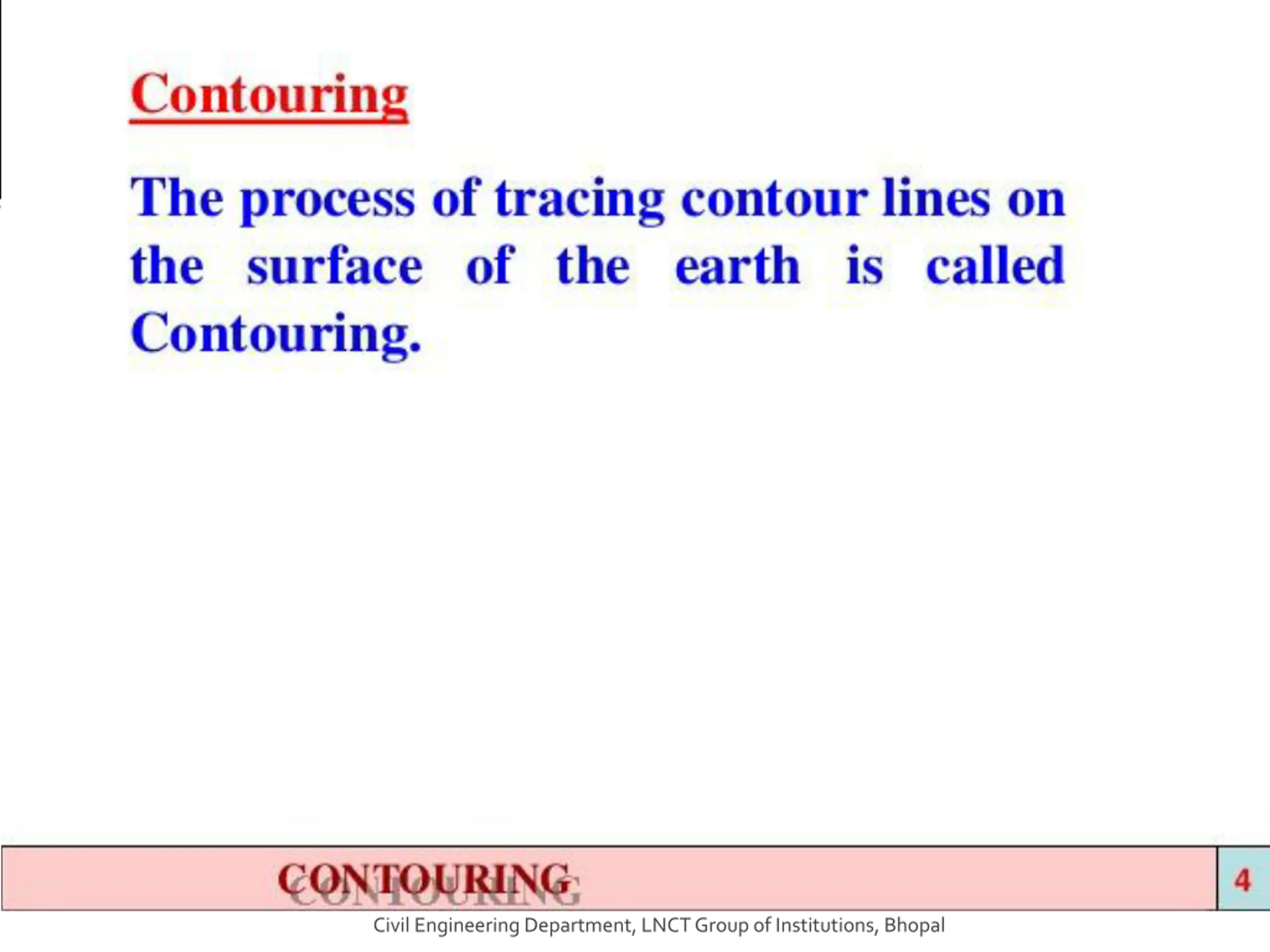 Contouring

The process of tracing contour lines on the surface of the earth is called Contouring.

CONTOURING

4

Civil Engineering Department, LNCT Group of Institutions, Bhopal